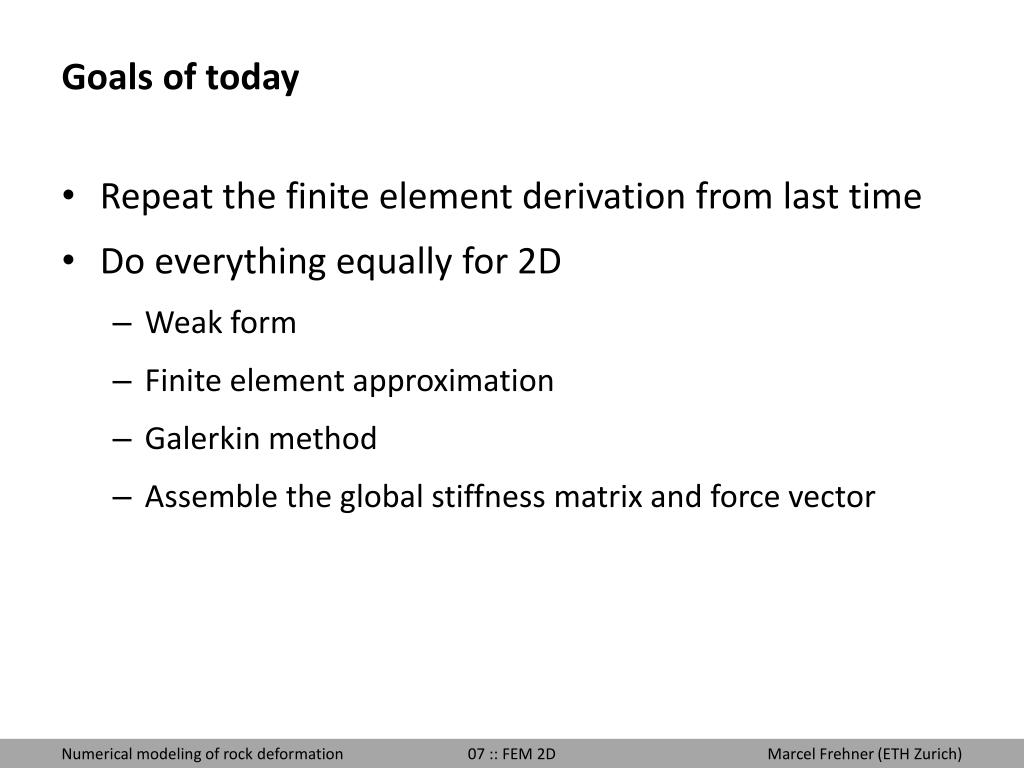 Goals of today

• Repeat the finite element derivation from last time
• Do everything equally for 2D
– Weak form
– Finite element approximation
– Galerkin method
– Assemble the global stiffness matrix and force vector

Numerical modeling of rock deformation 07 :: FEM 2D Marcel Frehner (ETH Zurich)